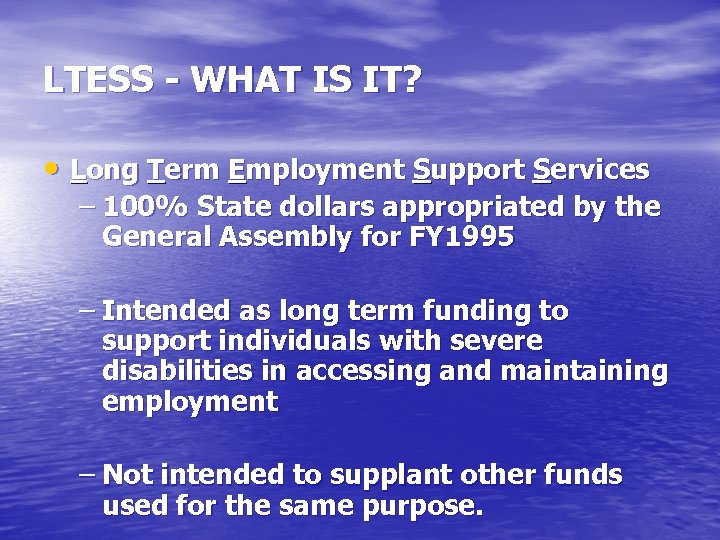 LTESS - WHAT IS IT?

• Long Term Employment Support Services

– 100% State dollars appropriated by the General Assembly for FY1995

– Intended as long term funding to support individuals with severe disabilities in accessing and maintaining employment

– Not intended to supplant other funds used for the same purpose.